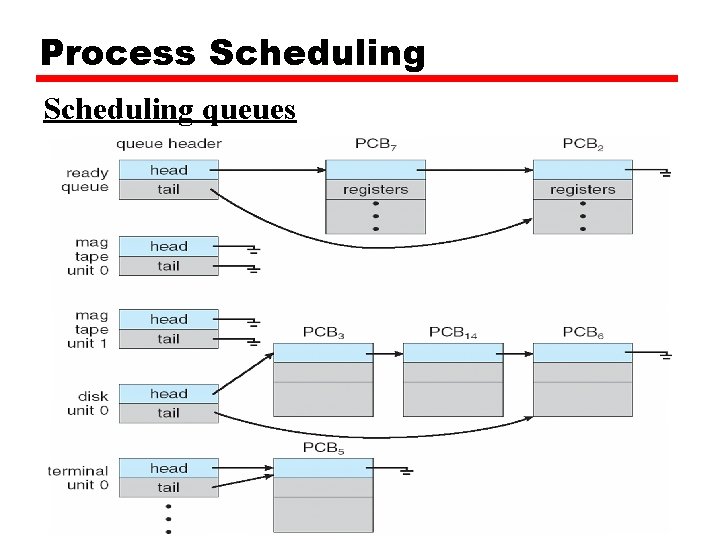 Process Scheduling

Scheduling queues

queue header

$PCB_7$

$PCB_2$

ready queue

head

tail

registers

registers

mag tape unit 0

head

tail

mag tape unit 1

head

tail

$PCB_3$

$PCB_{14}$

$PCB_6$

disk unit 0

head

tail

$PCB_5$

terminal unit 0

head

tail